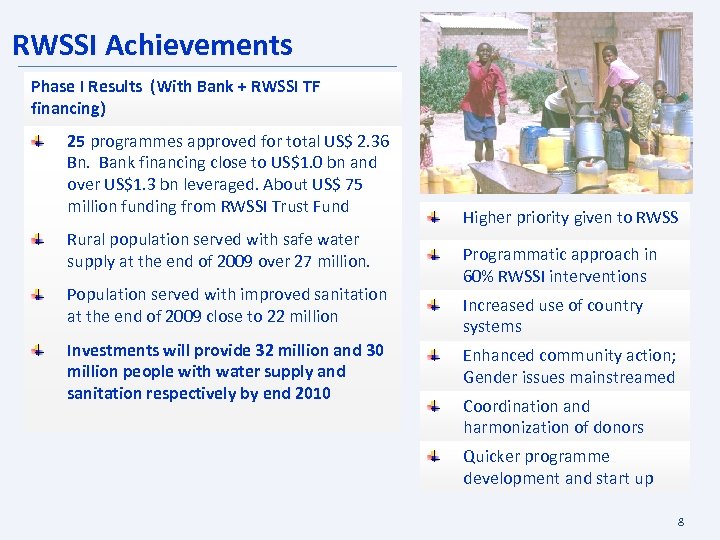 RWSSI Achievements

Phase I Results (With Bank + RWSSI TF financing)

25 programmes approved for total US$ 2.36 Bn. Bank financing close to US$1.0 bn and over US$1.3 bn leveraged. About US$ 75 million funding from RWSSI Trust Fund

Rural population served with safe water supply at the end of 2009 over 27 million.

Population served with improved sanitation at the end of 2009 close to 22 million

Investments will provide 32 million and 30 million people with water supply and sanitation respectively by end 2010

Higher priority given to RWSS

Programmatic approach in 60% RWSSI interventions

Increased use of country systems

Enhanced community action; Gender issues mainstreamed

Coordination and harmonization of donors

Quicker programme development and start up

8